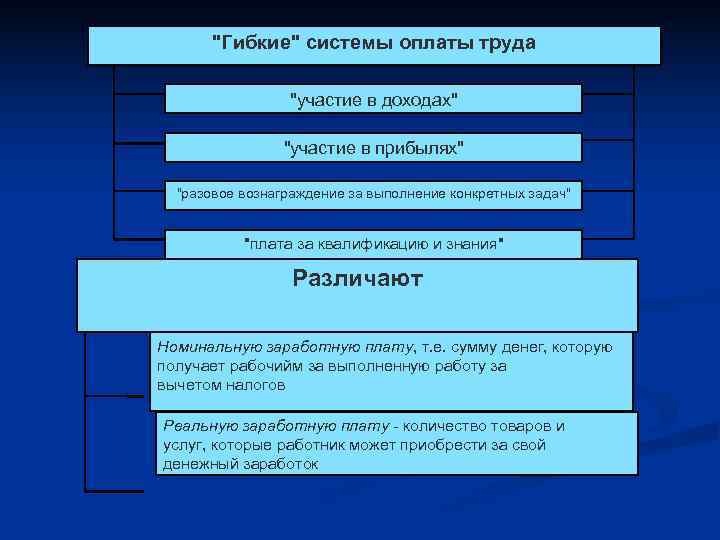 "Гибкие" системы оплаты труда

"участие в доходах"

"участие в прибылях"

"разовое вознаграждение за выполнение конкретных задач"

"плата за квалификацию и знания"

Различают

Номинальную заработную плату, т.е. сумму денег, которую получает рабочийм за выполненную работу за вычетом налогов

Рвальную заработную плату - количество товаров и услуг, которые работник может приобрести за свой денежный заработок